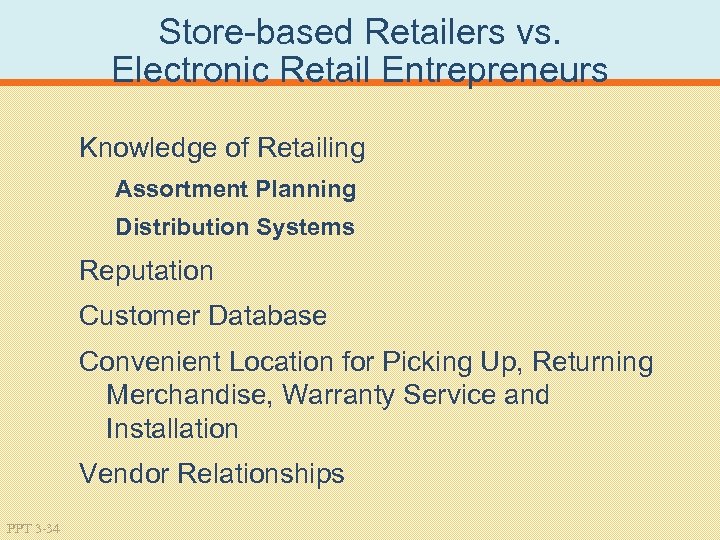 Store-based Retailers vs. Electronic Retail Entrepreneurs

Knowledge of Retailing

Assortment Planning

Distribution Systems

Reputation

Customer Database

Convenient Location for Picking Up, Returning Merchandise, Warranty Service and Installation

Vendor Relationships

PPT 3-34